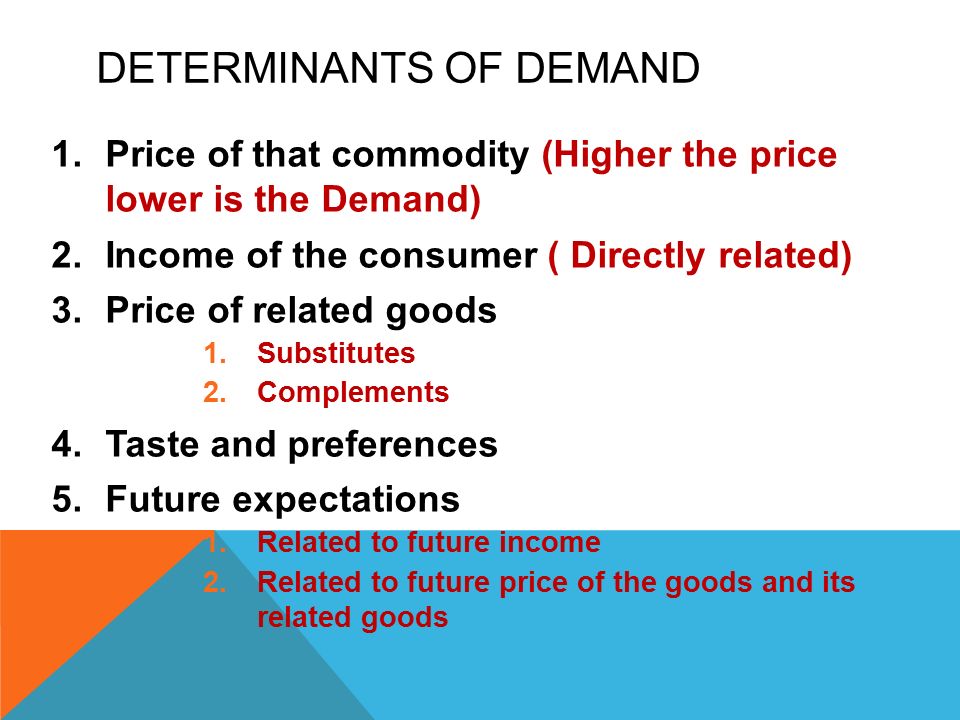 DETERMINANTS OF DEMAND

1. Price of that commodity (Higher the price lower is the Demand)
2. Income of the consumer ( Directly related)
3. Price of related goods
   1. Substitutes
   2. Complements
4. Taste and preferences
5. Future expectations
   1. Related to future income
   2. Related to future price of the goods and its related goods